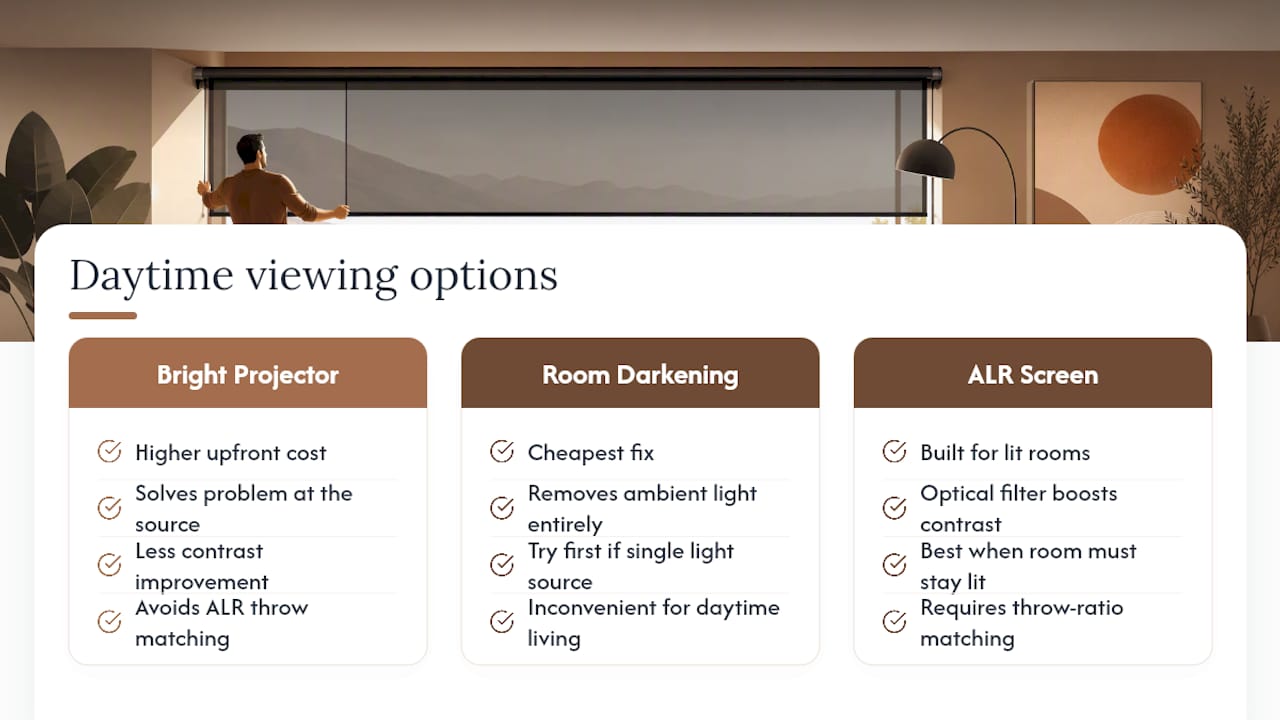 Daytime viewing options

Bright Projector

Higher upfront cost

Solves problem at the source

Less contrast improvement

Avoids ALR throw matching

Room Darkening

Cheapest fix

Removes ambient light entirely

Try first if single light source

Inconvenient for daytime living

ALR Screen

Built for lit rooms

Optical filter boosts contrast

Best when room must stay lit

Requires throw-ratio matching